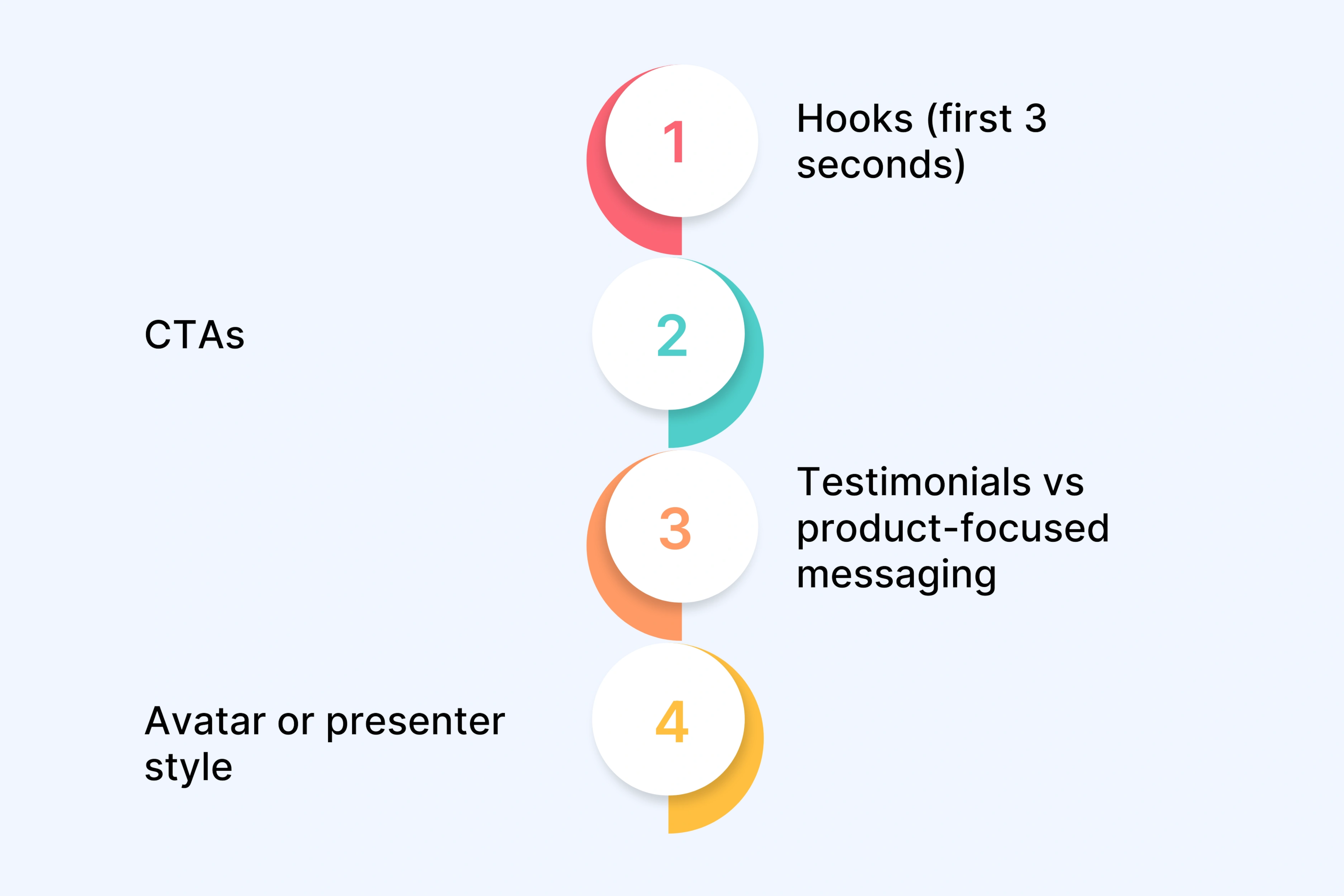 1
Hooks (first 3 seconds)

2
CTAs

3
Testimonials vs product-focused messaging

4
Avatar or presenter style